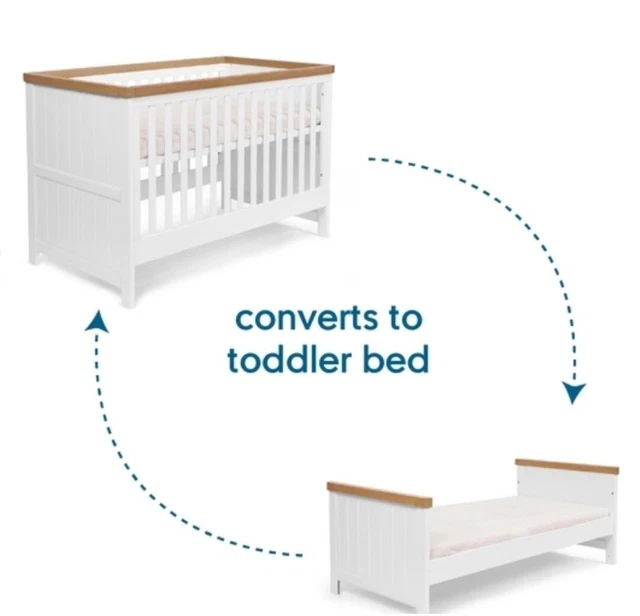 converts to toddler bed